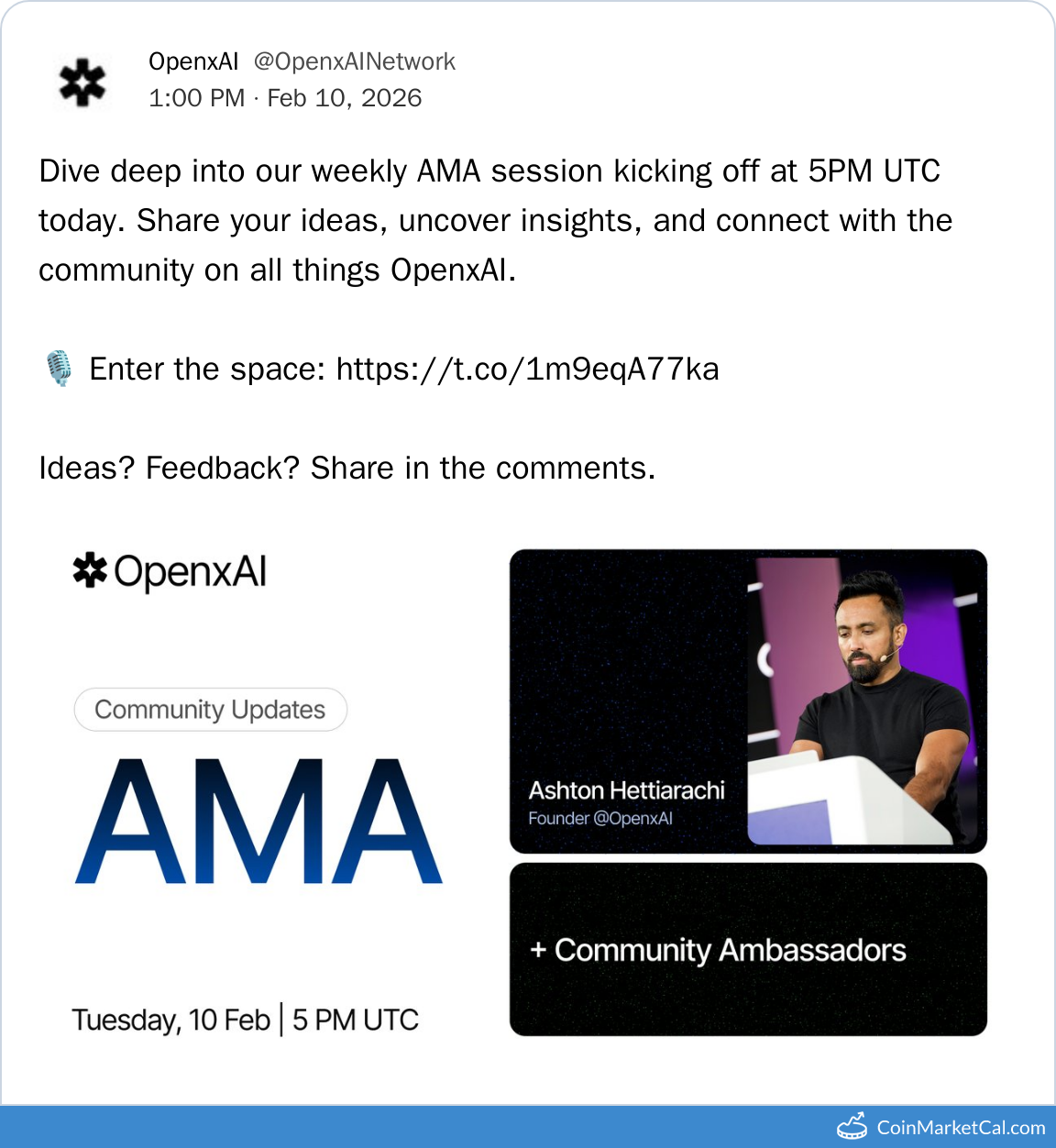 OpenxAI @OpenxAINetwork
1:00 PM · Feb 10, 2026

Dive deep into our weekly AMA session kicking off at 5PM UTC today. Share your ideas, uncover insights, and connect with the community on all things OpenxAI.

🎙️ Enter the space: https://t.co/1m9eqA77ka

Ideas? Feedback? Share in the comments.

OpenxAI

Community Updates

AMA

Tuesday, 10 Feb | 5 PM UTC

Ashton Hettiarachi
Founder @OpenxAI

+ Community Ambassadors

CoinMarketCal.com